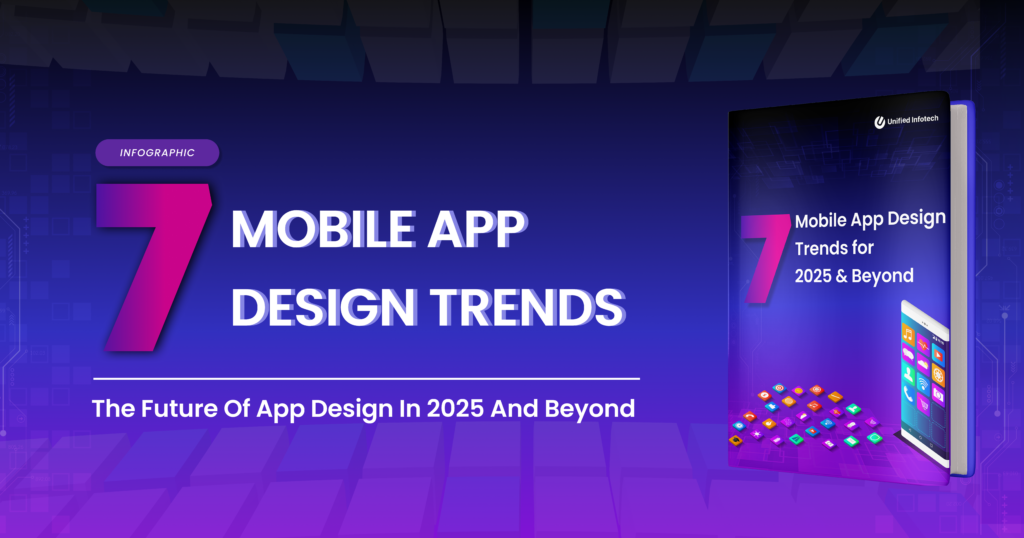 INFOGRAPHIC

7 MOBILE APP DESIGN TRENDS

The Future Of App Design In 2025 And Beyond

Unified Infotech

7 Mobile App Design Trends for 2025 & Beyond